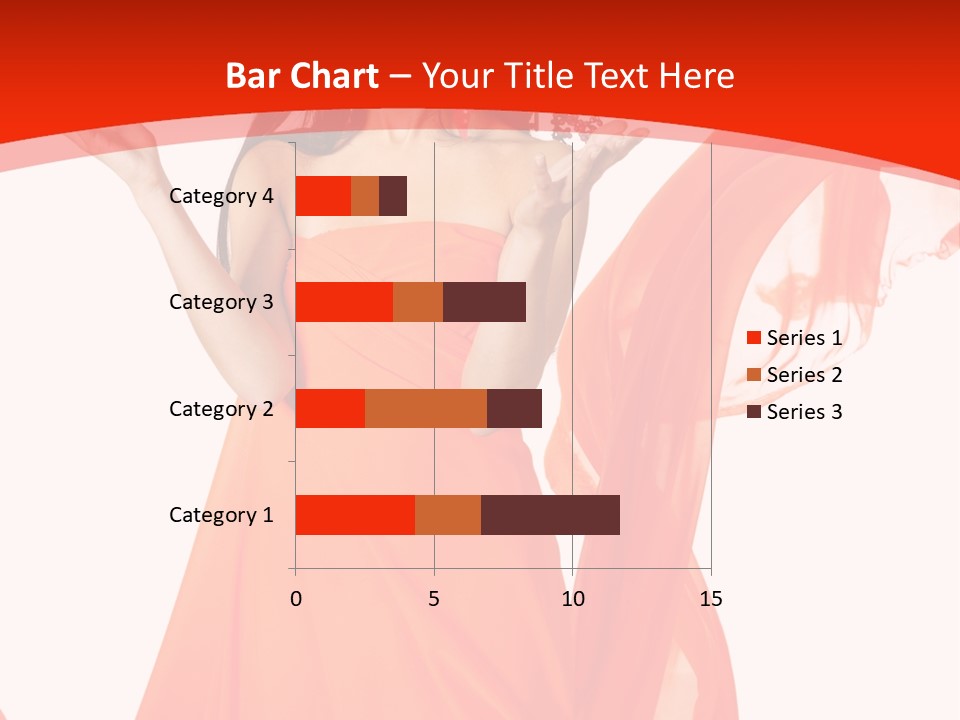 Bar Chart – Your Title Text Here

Category 4
Category 3
Category 2
Category 1

0
5
10
15

Series 1
Series 2
Series 3